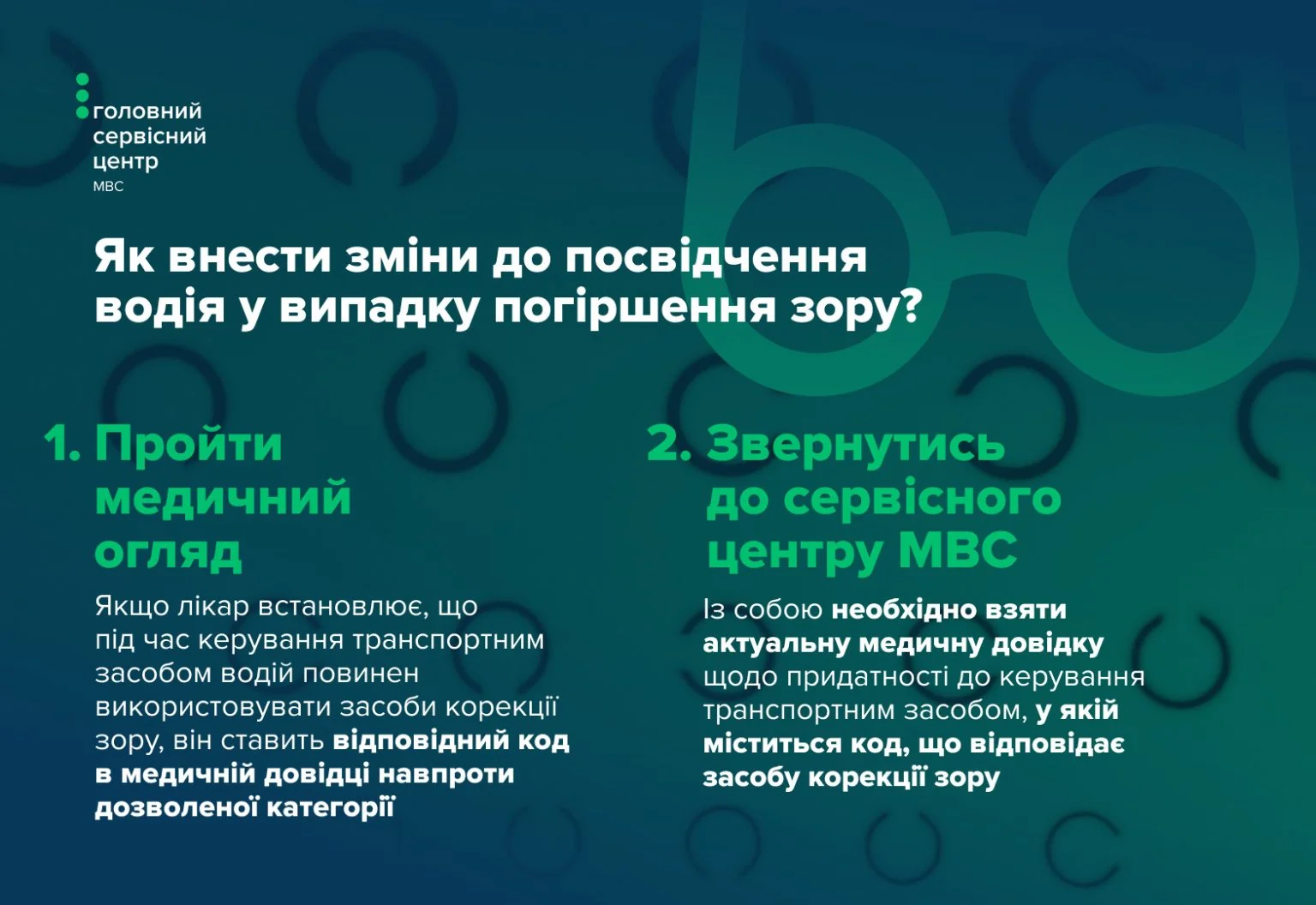 головний сервісний центр МВС

Як внести зміни до посвідчення водія у випадку погіршення зору?

1. Пройти медичний огляд

Якщо лікар встановлює, що під час керування транспортним засобом водій повинен використовувати засоби корекції зору, він ставить відповідний код в медичній довідці навпроти дозволеної категорії

2. Звернутись до сервісного центру МВС

Із собою необхідно взяти актуальну медичну довідку щодо придатності до керування транспортним засобом, у якій міститься код, що відповідає засобу корекції зору